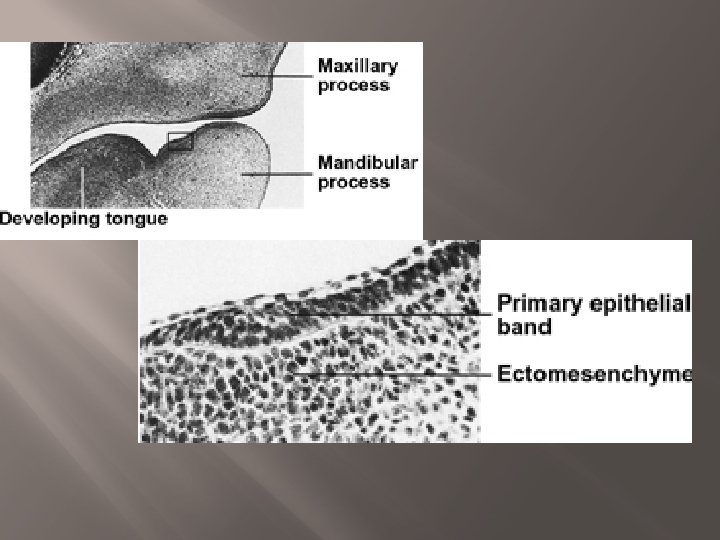 Maxillary process

Mandibular process

Developing tongue

Primary epithelial band

Ectomesenchyme